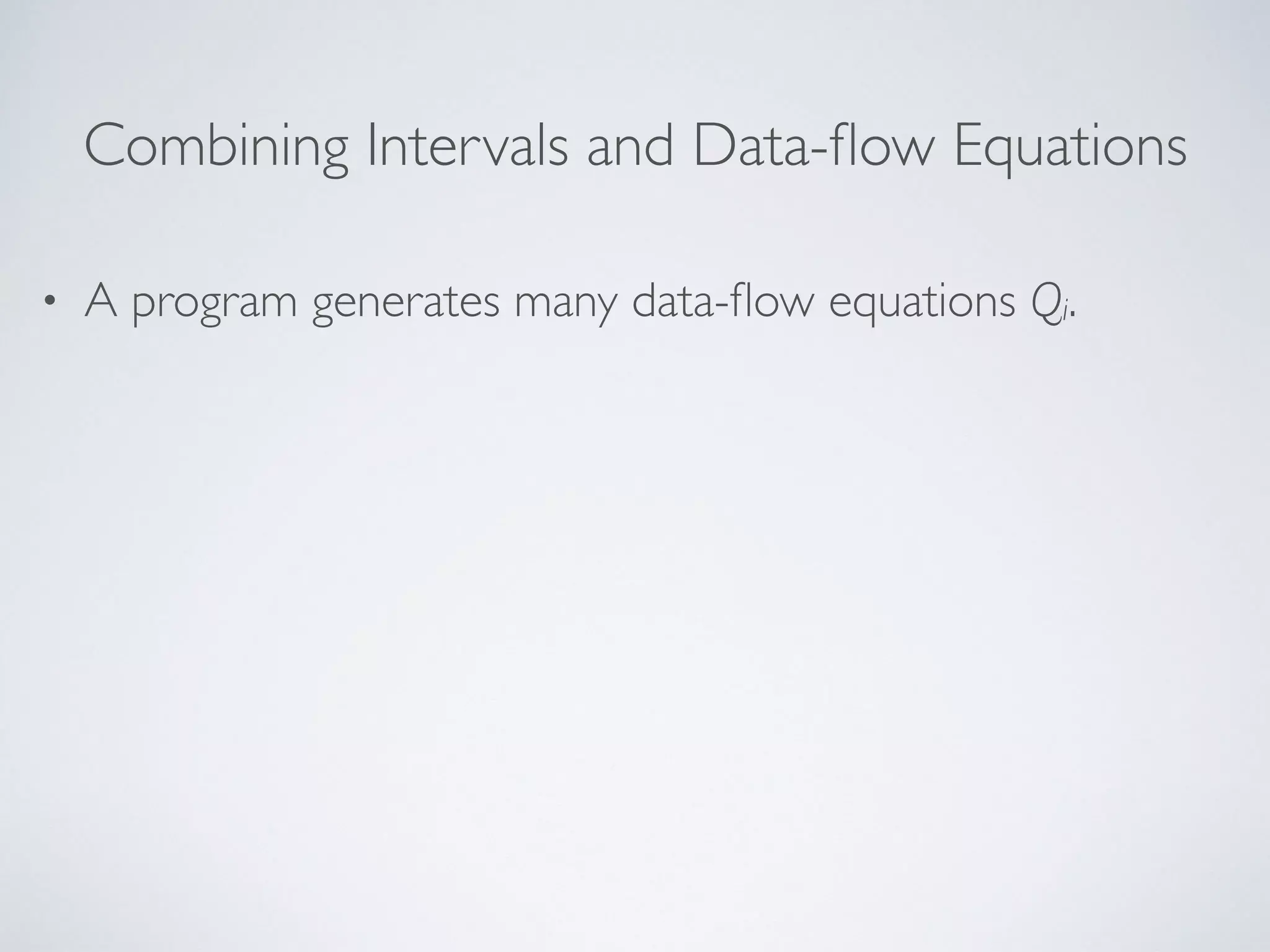 Combining Intervals and Data-flow Equations

• A program generates many data-flow equations $Q_i$.